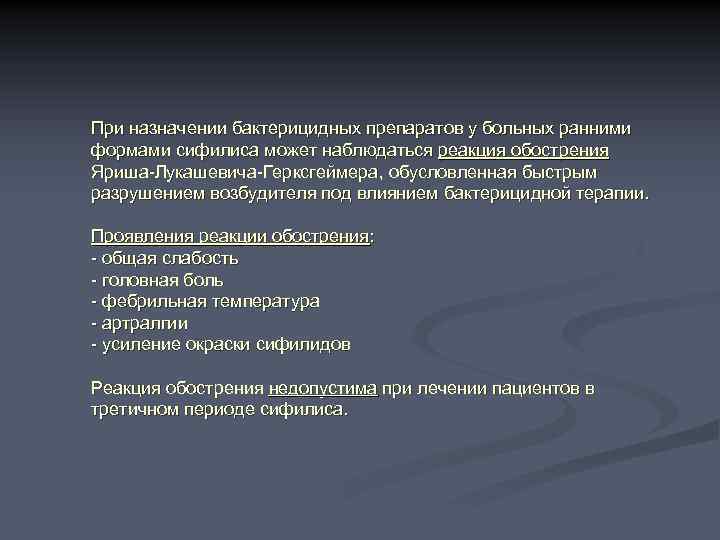 При назначении бактерицидных препаратов у больных ранними формами сифилиса может наблюдаться реакция обострения Яриша-Лукашевича-Герксгеймера, обусловленная быстрым разрушением возбудителя под влиянием бактерицидной терапии.

Проявления реакции обострения:
- общая слабость
- головная боль
- фебрильная температура
- артралгии
- усиление окраски сифилидов

Реакция обострения недопустима при лечении пациентов в третичном периоде сифилиса.